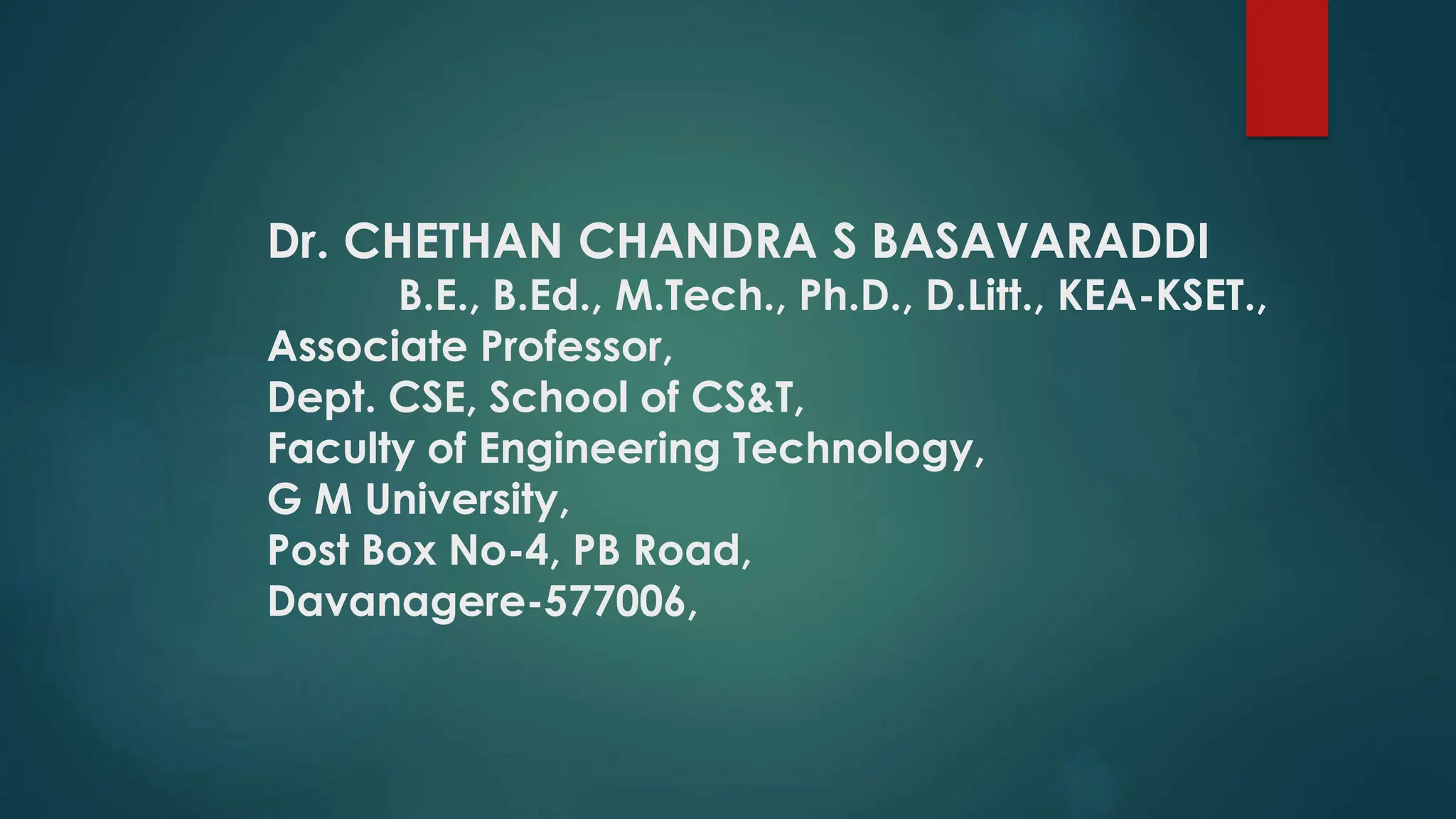 Dr. CHETHAN CHANDRA S BASAVARADDI
B.E., B.Ed., M.Tech., Ph.D., D.Litt., KEA-KSET.,
Associate Professor,
Dept. CSE, School of CS&T,
Faculty of Engineering Technology,
G M University,
Post Box No-4, PB Road,
Davanagere-577006,